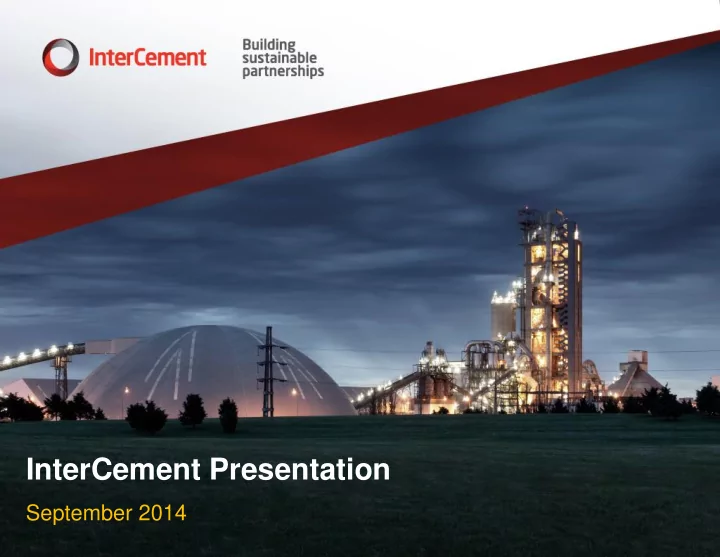 InterCement

Building sustainable partnerships

InterCement Presentation

September 2014